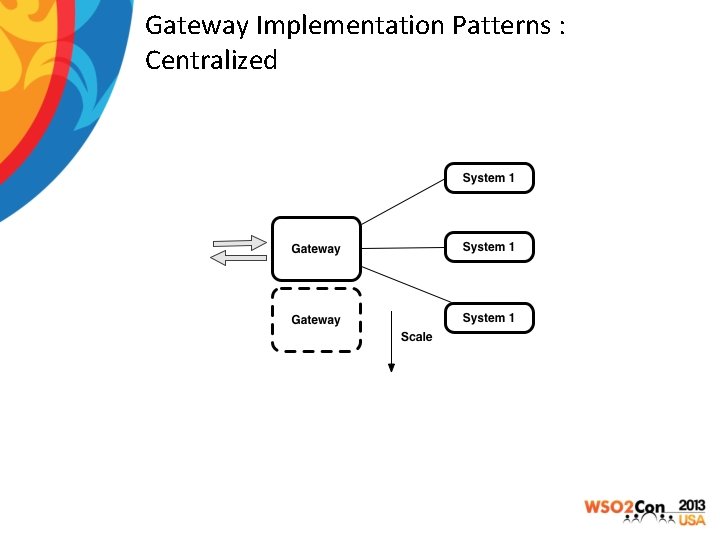 Gateway Implementation Patterns : Centralized

System 1

Gateway

System 1

Gateway

System 1

Scale

WSO2Con 2013 USA